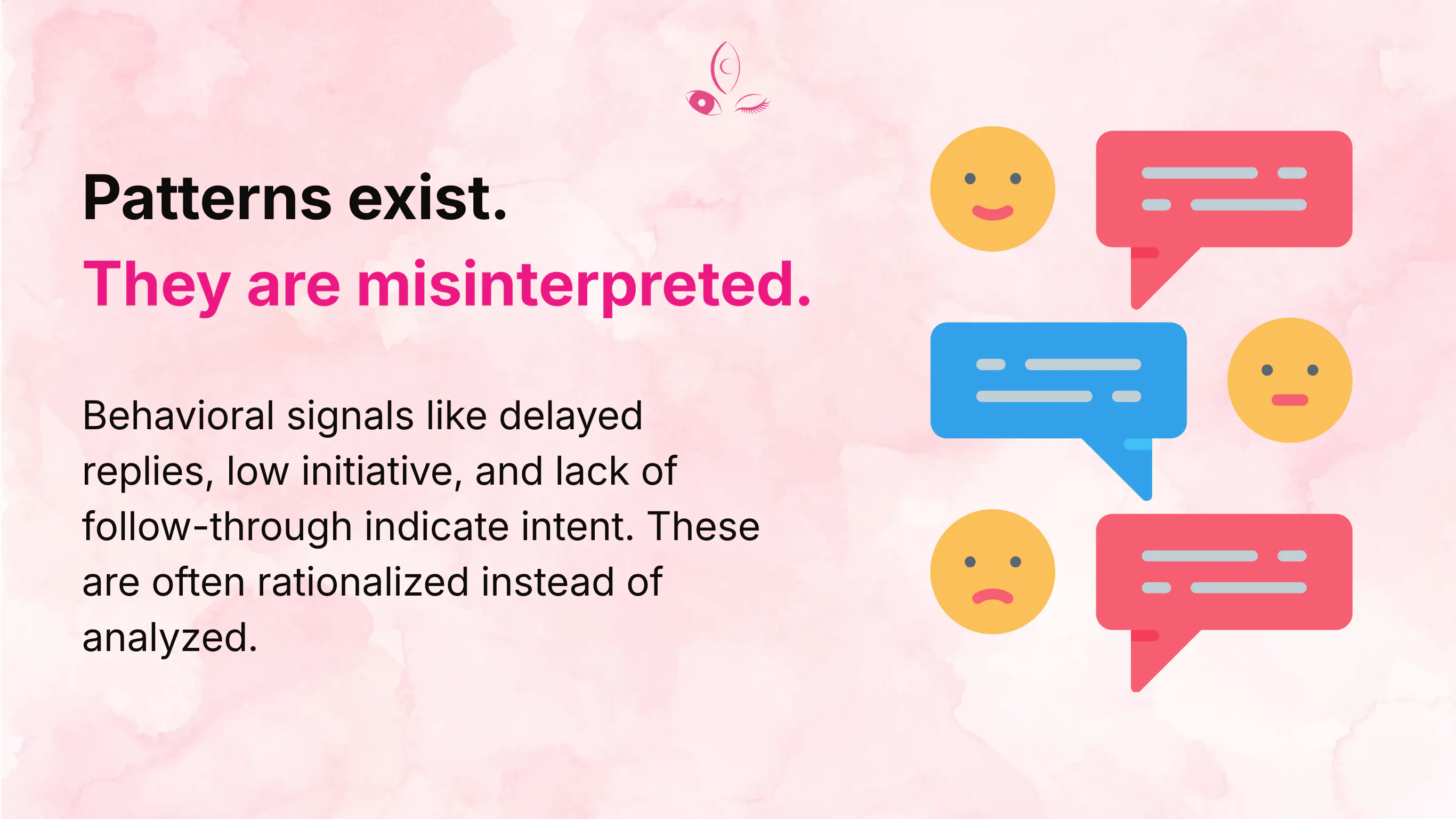 Patterns exist.
They are misinterpreted.

Behavioral signals like delayed replies, low initiative, and lack of follow-through indicate intent. These are often rationalized instead of analyzed.